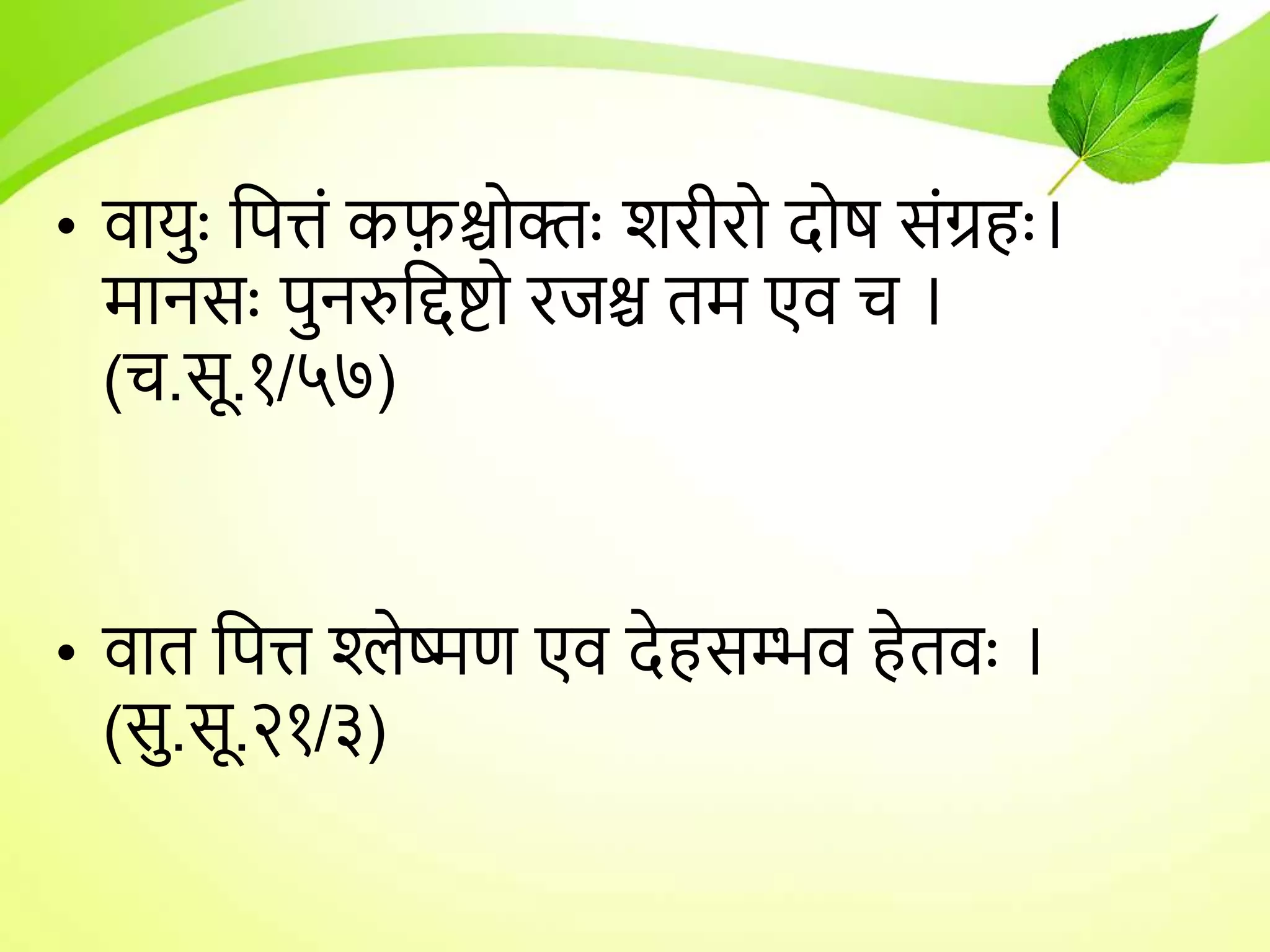 • वायुः पित्तं कफ़श्चोक्तः शरीरो दोष संग्रहः। मानसः पुनरुद्दिष्टो रजश्च तम एव च । (च.सू.१/५७)

• वात पित्त श्लेष्मण एव देहसम्भव हेतवः । (सु.सू.२१/३)